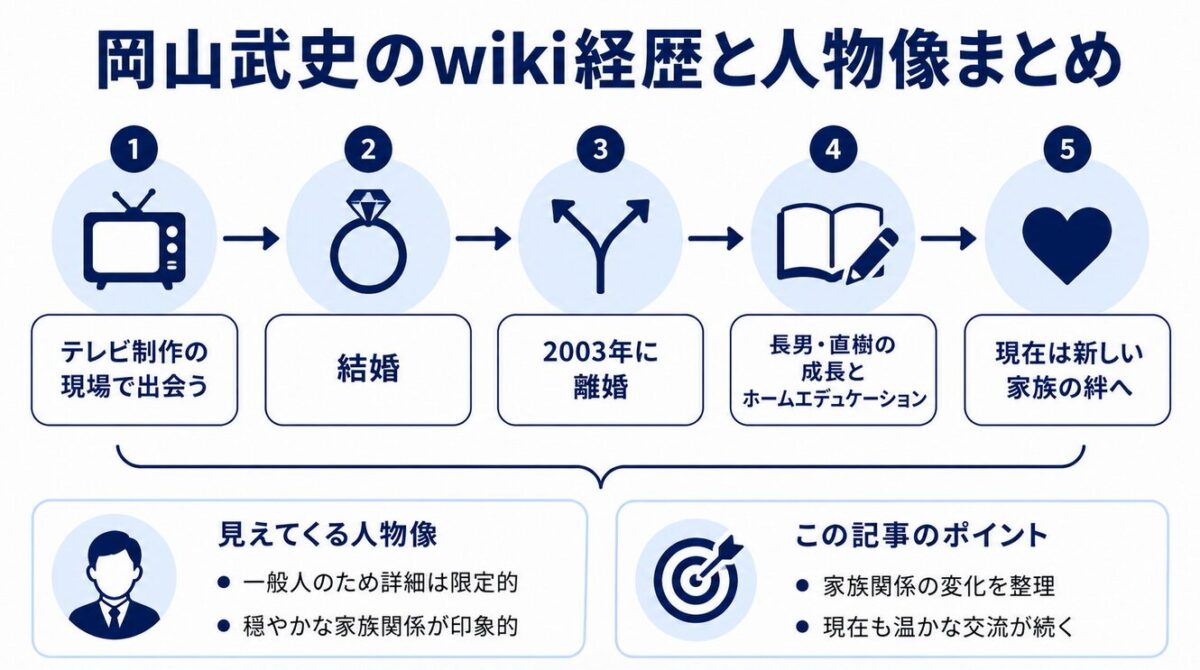 岡山武史のwiki経歴と人物像まとめ

1
テレビ制作の現場で出会う

2
結婚

3
2003年に離婚

4
長男・直樹の成長とホームエデュケーション

5
現在は新しい家族の絆へ

見えてくる人物像
● 一般人のため詳細は限定的
● 穏やかな家族関係が印象的

この記事のポイント
● 家族関係の変化を整理
● 現在も温かな交流が続く